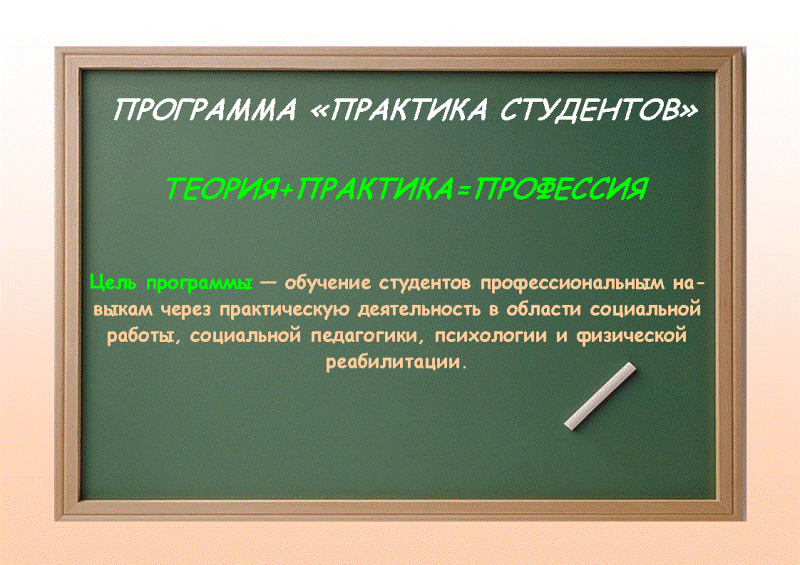 ПРОГРАММА «ПРАКТИКА СТУДЕНТОВ»

ТЕОРИЯ+ПРАКТИКА=ПРОФЕССИЯ

Цель программы — обучение студентов профессиональным навыкам через практическую деятельность в области социальной работы, социальной педагогики, психологии и физической реабилитации.